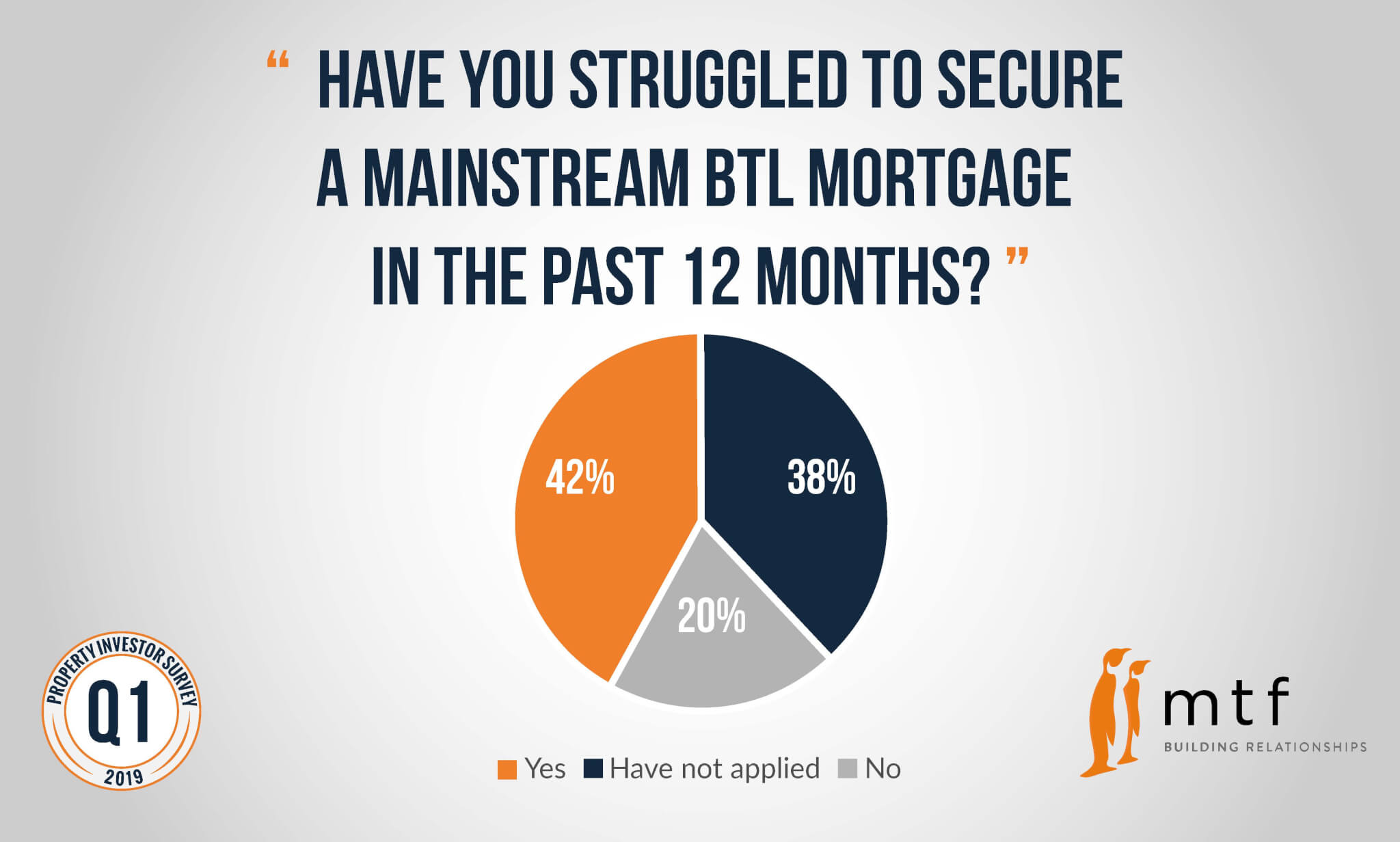 “ HAVE YOU STRUGGLED TO SECURE A MAINSTREAM BTL MORTGAGE IN THE PAST 12 MONTHS? ”

42%

38%

20%

Yes Have not applied No

PROPERTY INVESTOR SURVEY
Q1
2019

mtf
BUILDING RELATIONSHIPS